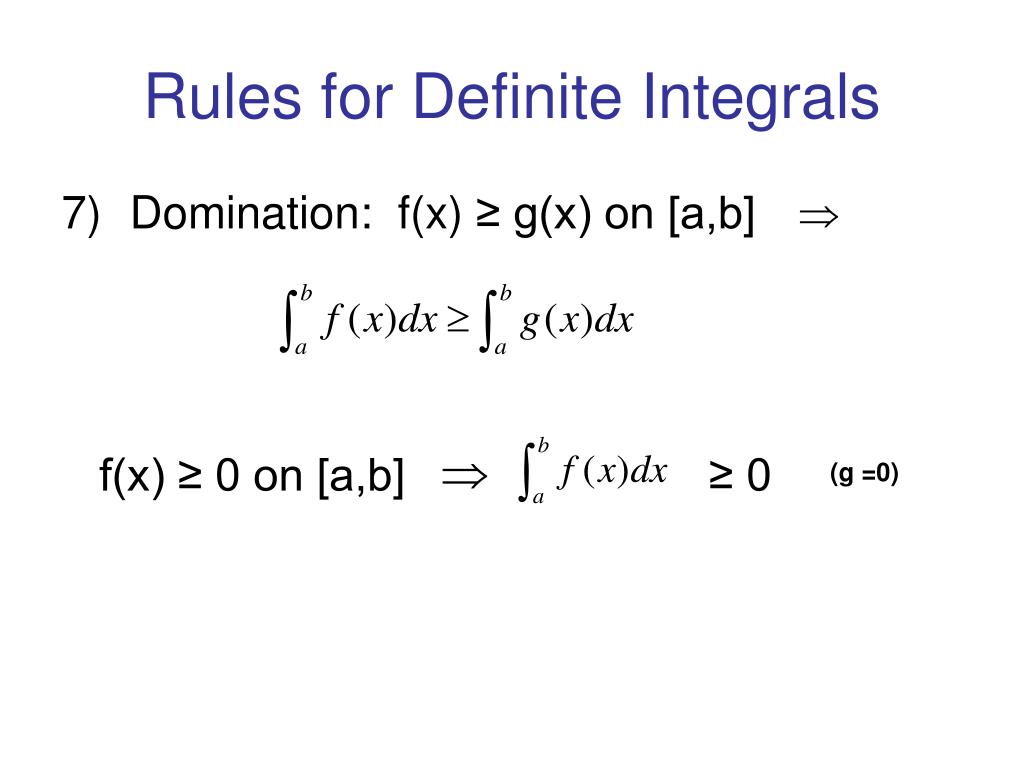 Rules for Definite Integrals

7) Domination: f(x) ≥ g(x) on [a,b] $\Rightarrow$

$\int_a^b f(x)dx \geq \int_a^b g(x)dx$

f(x) ≥ 0 on [a,b] $\Rightarrow$ $\int_a^b f(x)dx$ ≥ 0 (g =0)